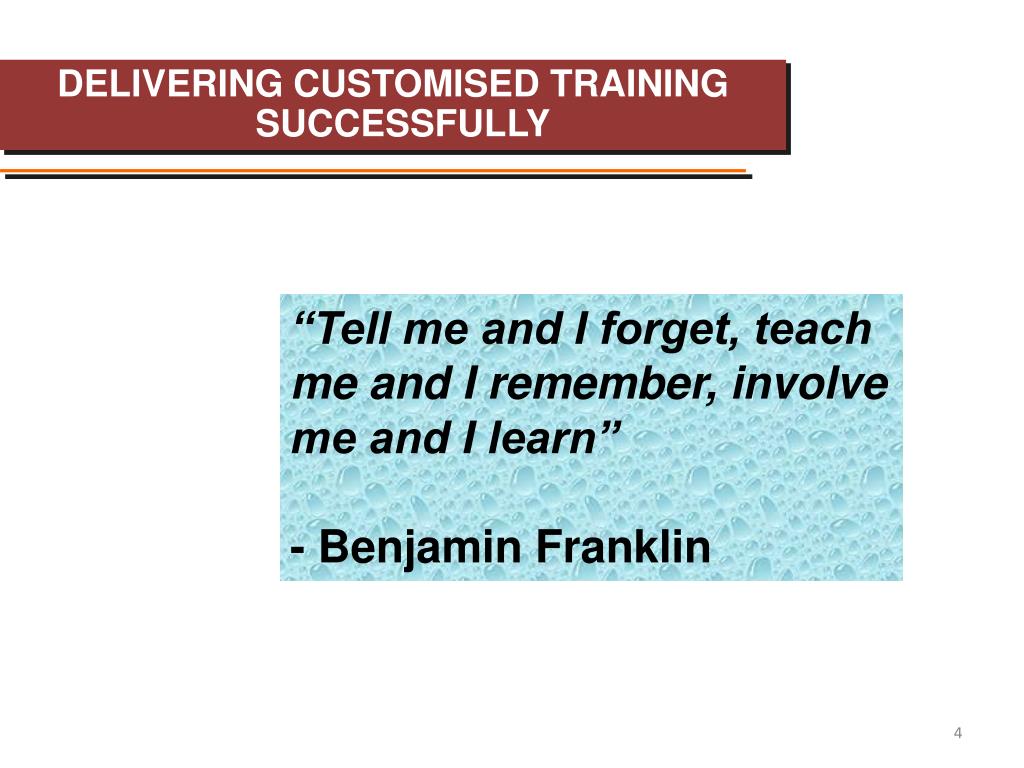 DELIVERING CUSTOMISED TRAINING SUCCESSFULLY

“Tell me and I forget, teach me and I remember, involve me and I learn”

- Benjamin Franklin

4